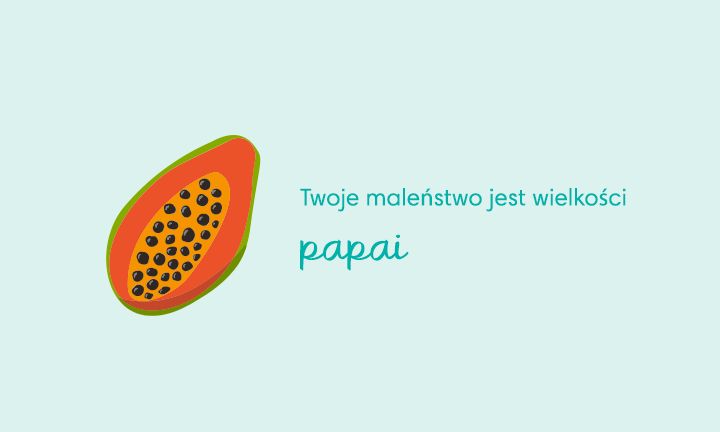 Twoje maleństwo jest wielkości

papai